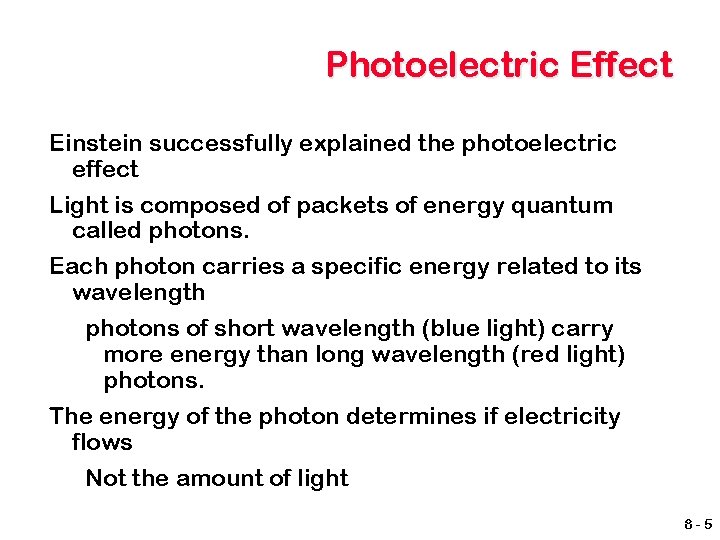 Photoelectric Effect

Einstein successfully explained the photoelectric effect

Light is composed of packets of energy quantum called photons.

Each photon carries a specific energy related to its wavelength

photons of short wavelength (blue light) carry more energy than long wavelength (red light) photons.

The energy of the photon determines if electricity flows

Not the amount of light

8 - 5